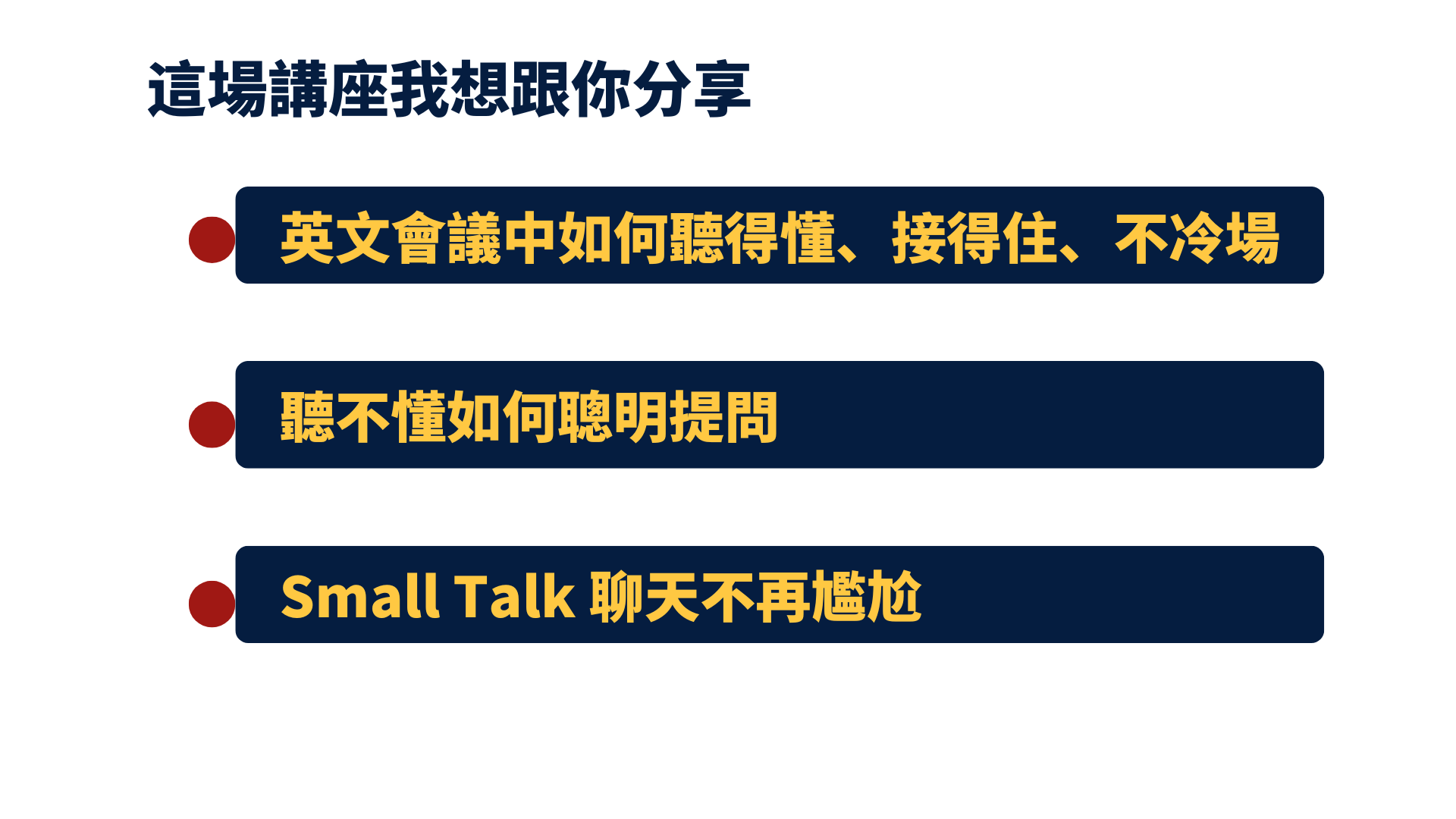 這場講座我想跟你分享

英文會議中如何聽得懂、接得住、不冷場

聽不懂如何聰明提問

Small Talk 聊天不再尷尬